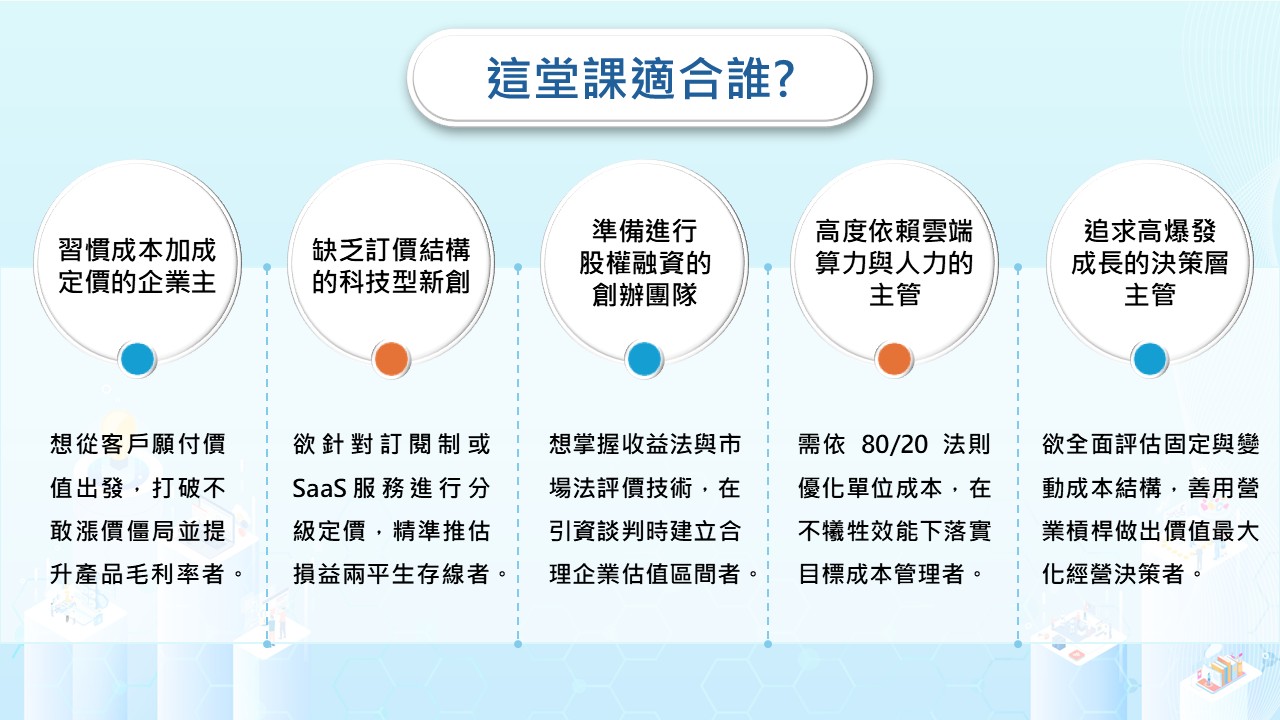 這堂課適合誰?

習慣成本加成定價的企業主

想從客戶願付價值出發，打破不敢漲價僵局並提升產品毛利率者。

缺乏訂價結構的科技型新創

欲針對訂閱制或SaaS服務進行分級定價，精準推估損益兩平生存線者。

準備進行股權融資的創辦團隊

想掌握收益法與市場法評價技術，在引資談判時建立合理企業估值區間者。

高度依賴雲端算力與人力的主管

需依 80/20 法則優化單位成本，在不犧牲效能下落實目標成本管理者。

追求高爆發成長的決策層主管

欲全面評估固定與變動成本結構，善用營業槓桿做出價值最大化經營決策者。